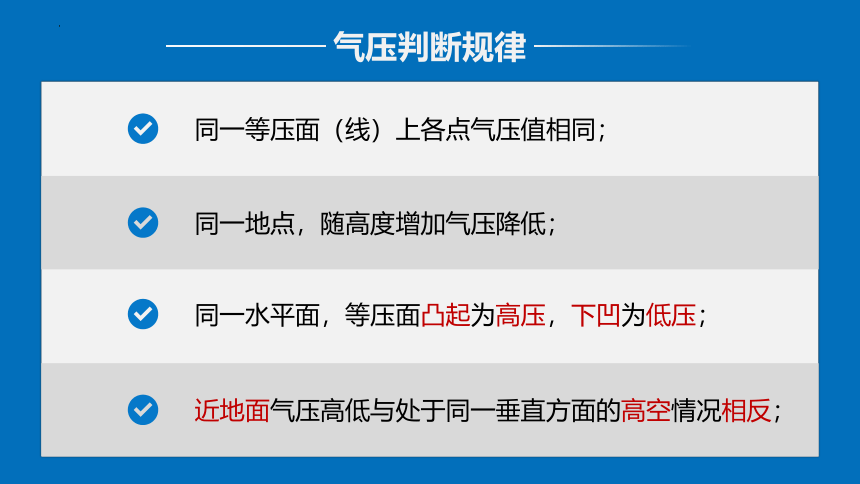 气压判断规律

同一等压面（线）上各点气压值相同；

同一地点，随高度增加气压降低；

同一水平面，等压面凸起为高压，下凹为低压；

近地面气压高低与处于同一垂直方面的高空情况相反；